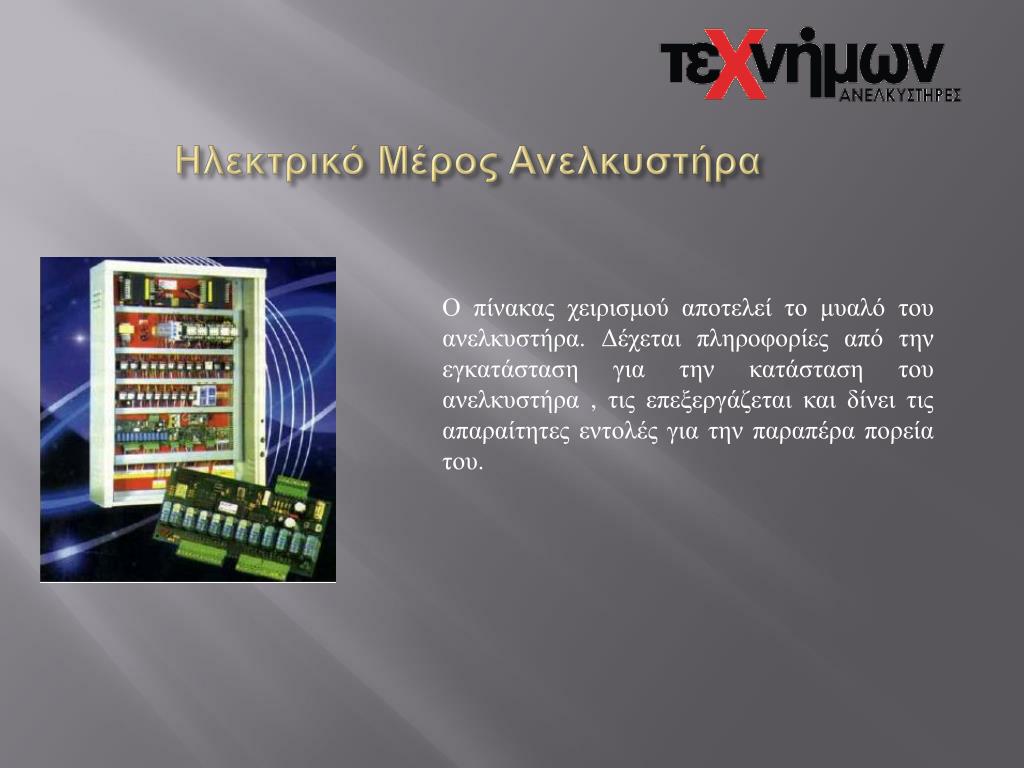 τεχνήμων
ΑΝΕΛΚΥΣΤΗΡΕΣ

Ηλεκτρικό Μέρος Ανελκυστήρα

Ο πίνακας χειρισμού αποτελεί το μυαλό του ανελκυστήρα. Δέχεται πληροφορίες από την εγκατάσταση για την κατάσταση του ανελκυστήρα , τις επεξεργάζεται και δίνει τις απαραίτητες εντολές για την παραπέρα πορεία του.